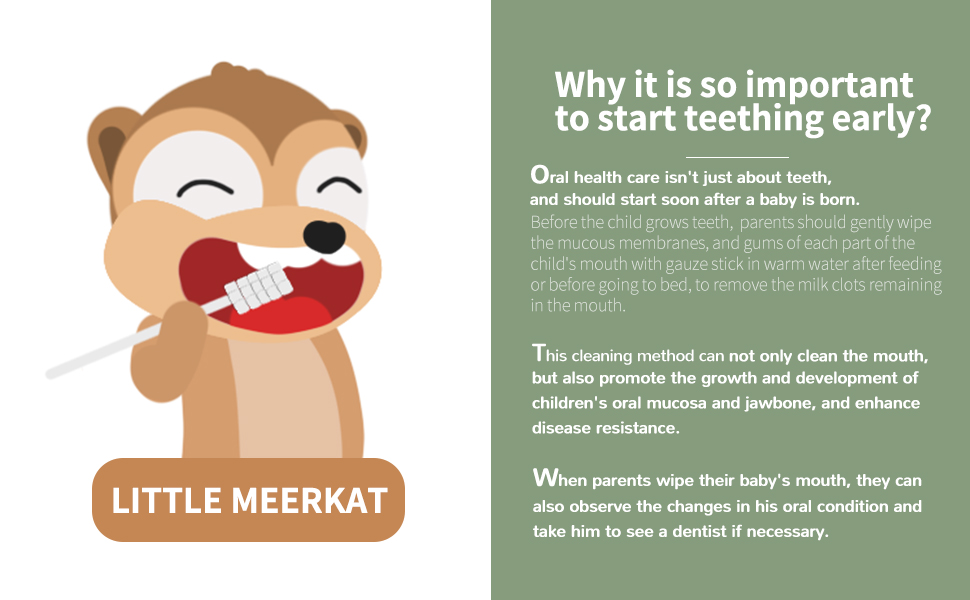 LITTLE MEERKAT

Why it is so important to start teething early?

Oral health care isn't just about teeth, and should start soon after a baby is born.
Before the child grows teeth, parents should gently wipe the mucous membranes, and gums of each part of the child's mouth with gauze stick in warm water after feeding or before going to bed, to remove the milk clots remaining in the mouth.

This cleaning method can not only clean the mouth, but also promote the growth and development of children's oral mucosa and jawbone, and enhance disease resistance.

When parents wipe their baby's mouth, they can also observe the changes in his oral condition and take him to see a dentist if necessary.